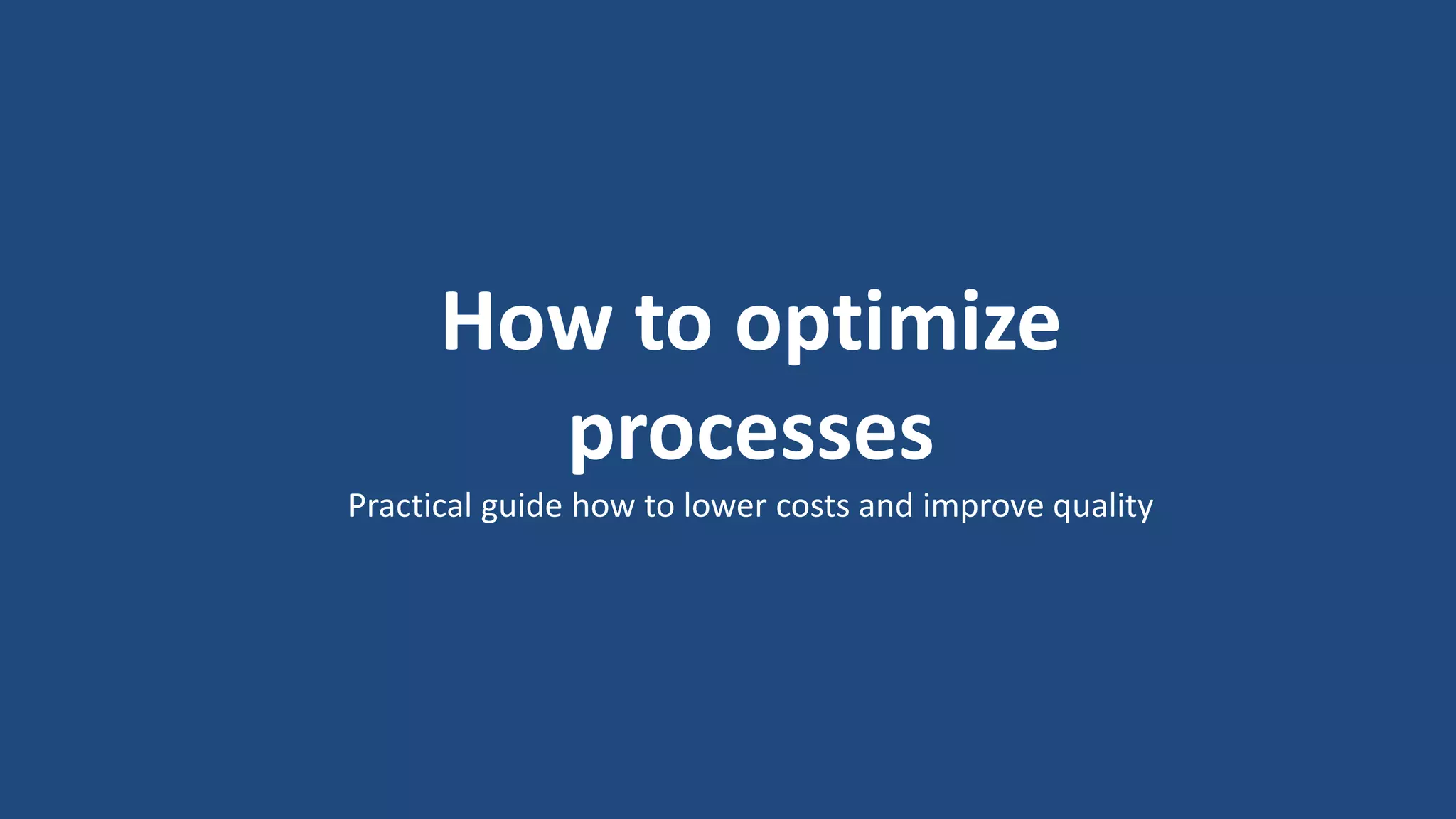 How to optimize processes

Practical guide how to lower costs and improve quality